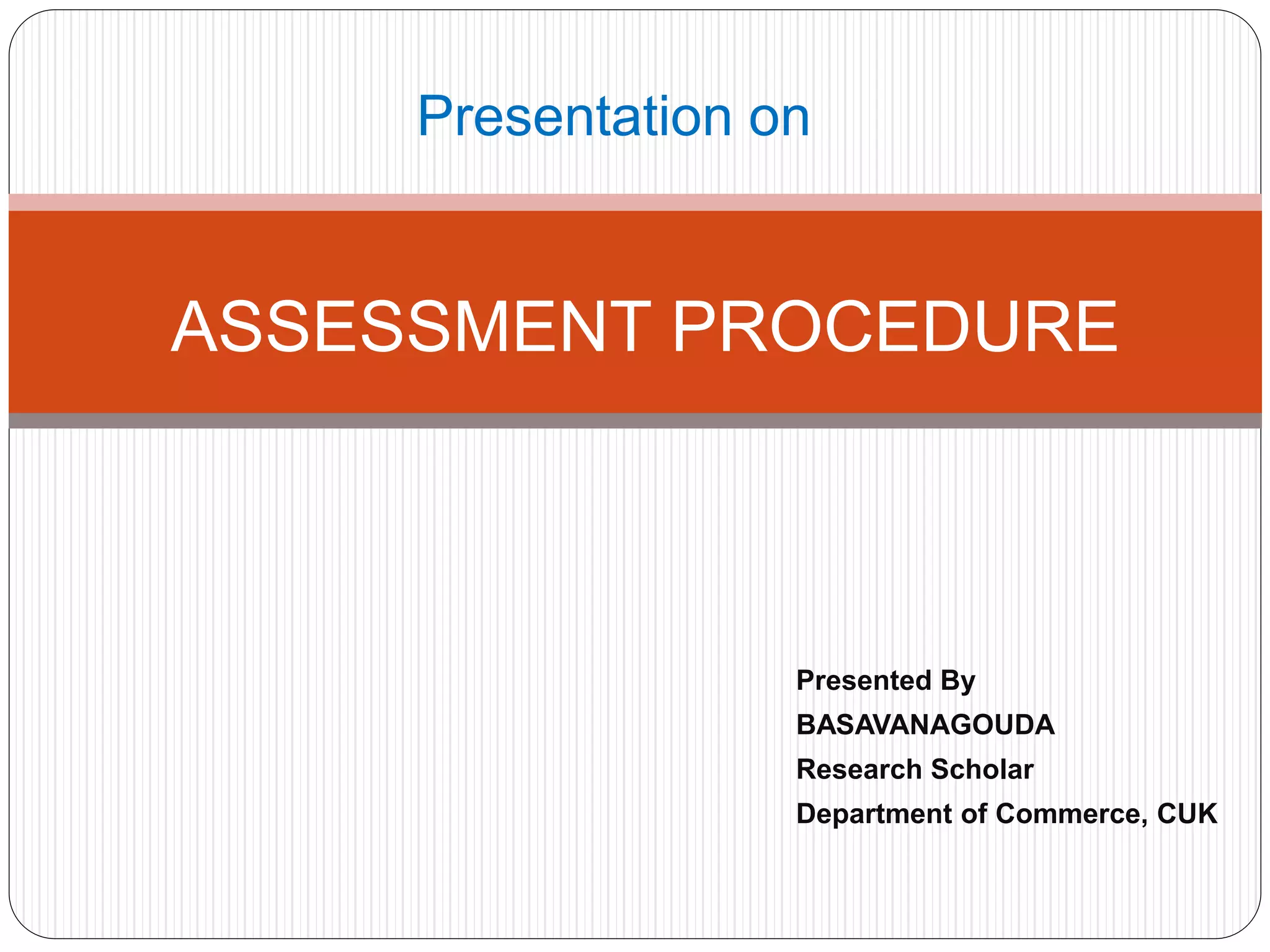 Presentation on

ASSESSMENT PROCEDURE

Presented By
BASAVANAGOUDA
Research Scholar
Department of Commerce, CUK